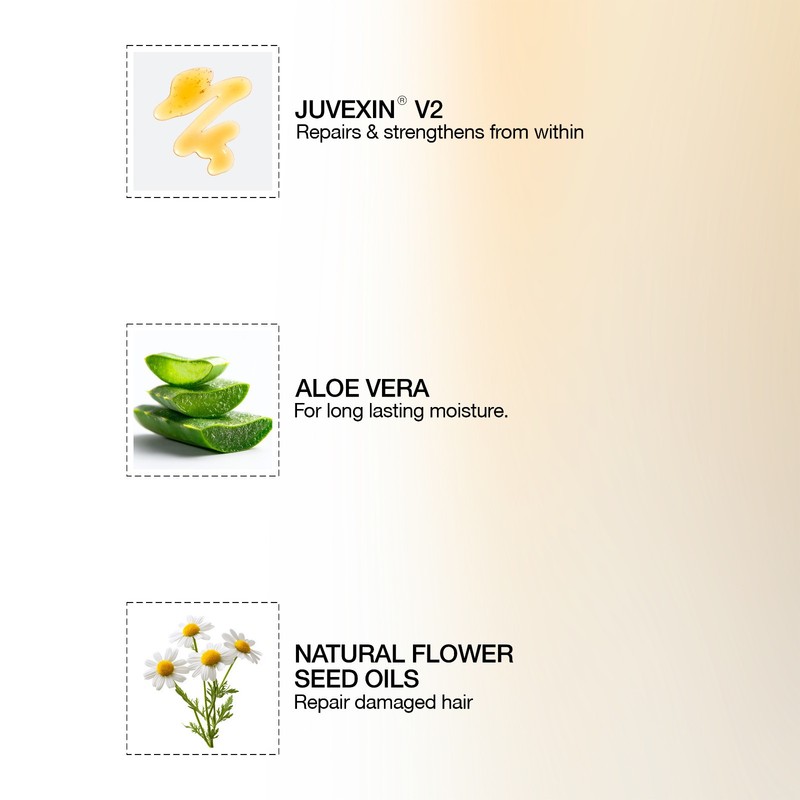 JUVEXIN® V2
Repairs & strengthens from within

ALOE VERA
For long lasting moisture.

NATURAL FLOWER SEED OILS
Repair damaged hair